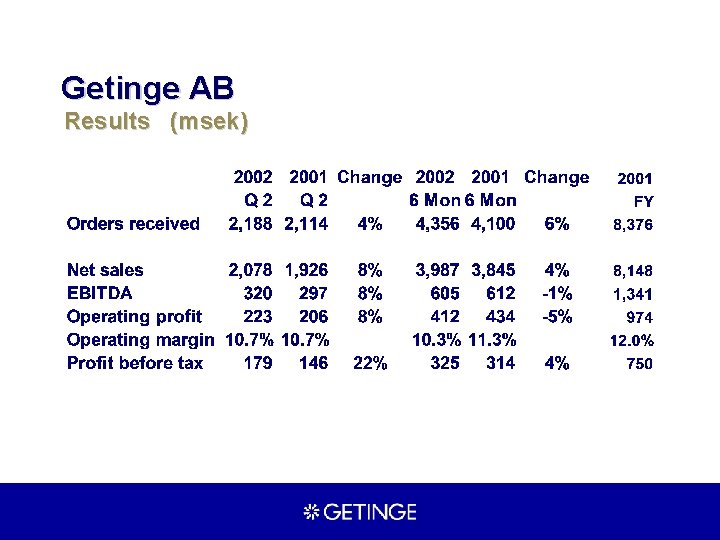 Getinge AB
Results (msek)

| | 2002 Q 2 | 2001 Q 2 | Change | 2002 6 Mon | 2001 6 Mon | Change | 2001 FY |
|---|---|---|---|---|---|---|---|
| Orders received | 2,188 | 2,114 | 4% | 4,356 | 4,100 | 6% | 8,376 |
| Net sales | 2,078 | 1,926 | 8% | 3,987 | 3,845 | 4% | 8,148 |
| EBITDA | 320 | 297 | 8% | 605 | 612 | -1% | 1,341 |
| Operating profit | 223 | 206 | 8% | 412 | 434 | -5% | 974 |
| Operating margin | 10.7% | 10.7% | | 10.3% | 11.3% | | 12.0% |
| Profit before tax | 179 | 146 | 22% | 325 | 314 | 4% | 750 |

GETINGE